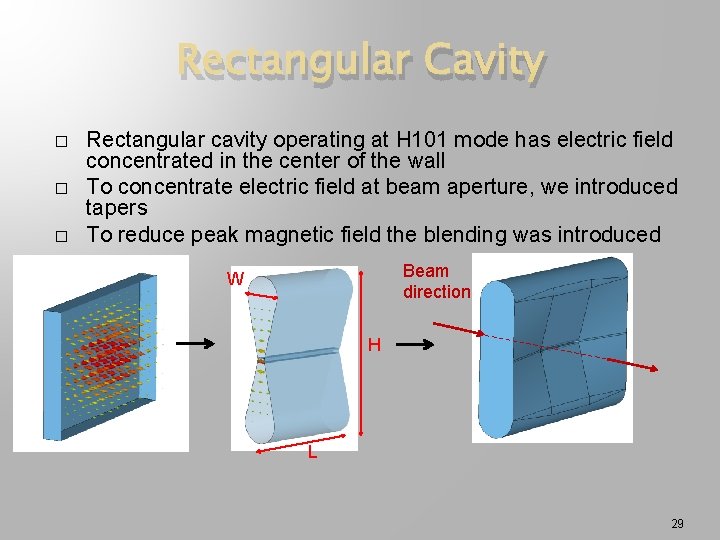 Rectangular Cavity

□ Rectangular cavity operating at H101 mode has electric field concentrated in the center of the wall

□ To concentrate electric field at beam aperture, we introduced tapers

□ To reduce peak magnetic field the blending was introduced

W

H

L

Beam direction

29